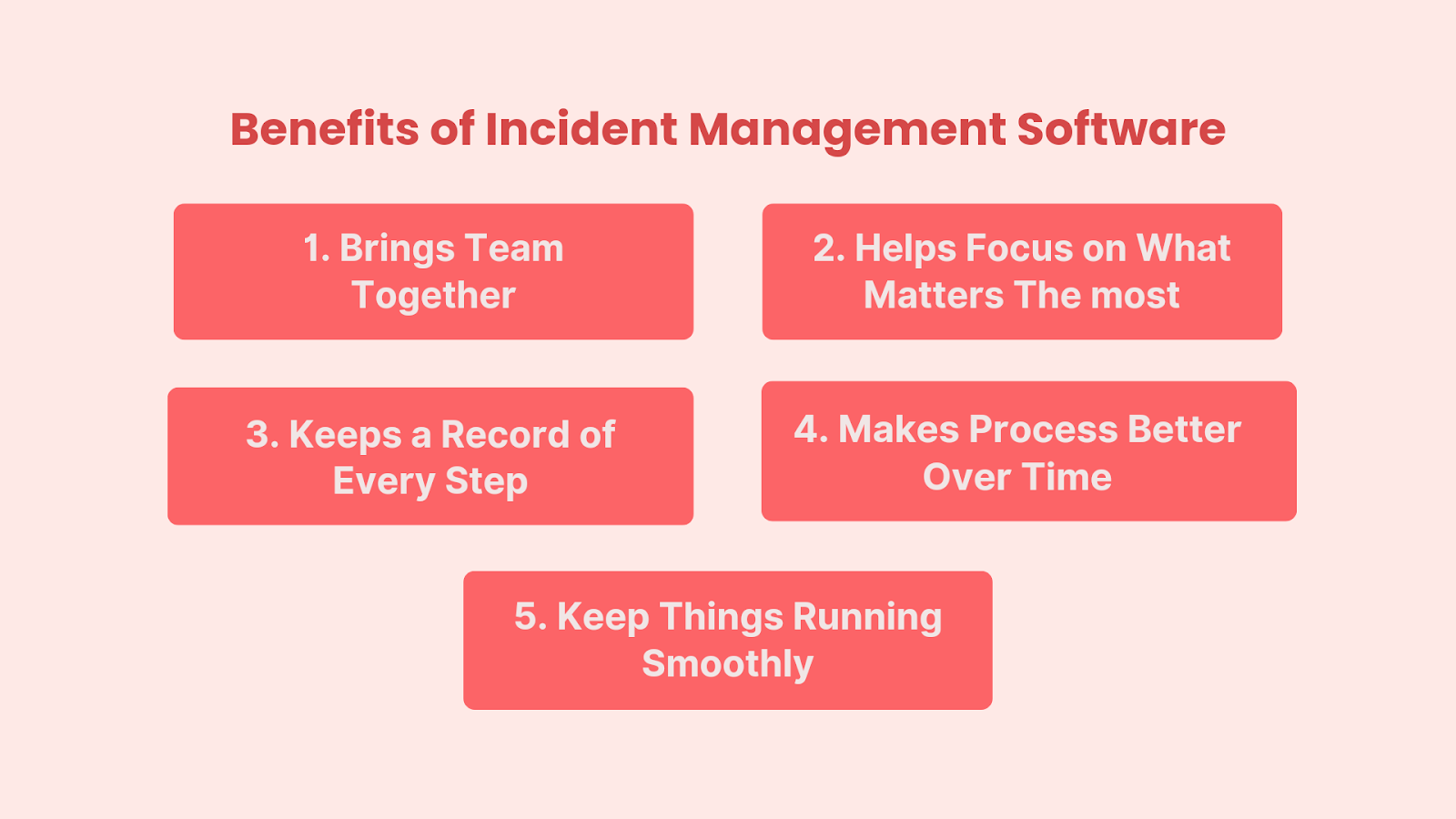 Benefits of Incident Management Software

1. Brings Team Together

2. Helps Focus on What Matters The most

3. Keeps a Record of Every Step

4. Makes Process Better Over Time

5. Keep Things Running Smoothly